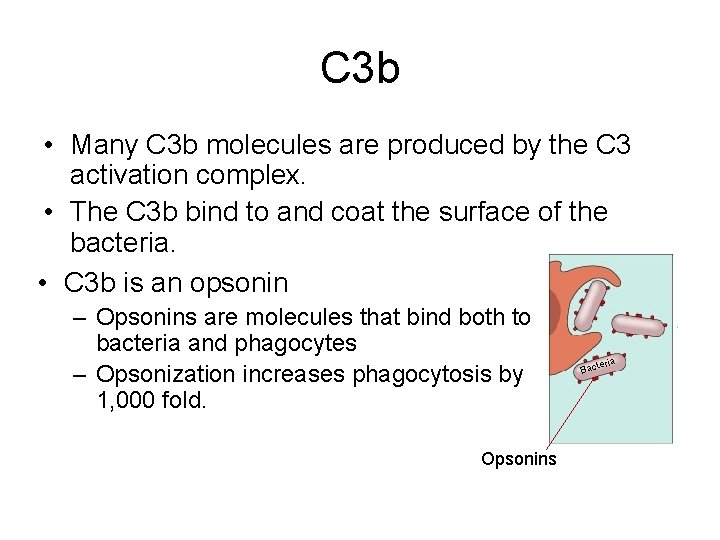 C3b

• Many C3b molecules are produced by the C3 activation complex.

• The C3b bind to and coat the surface of the bacteria.

• C3b is an opsonin

– Opsonins are molecules that bind both to bacteria and phagocytes

– Opsonization increases phagocytosis by 1,000 fold.

Bacteria

Opsonins